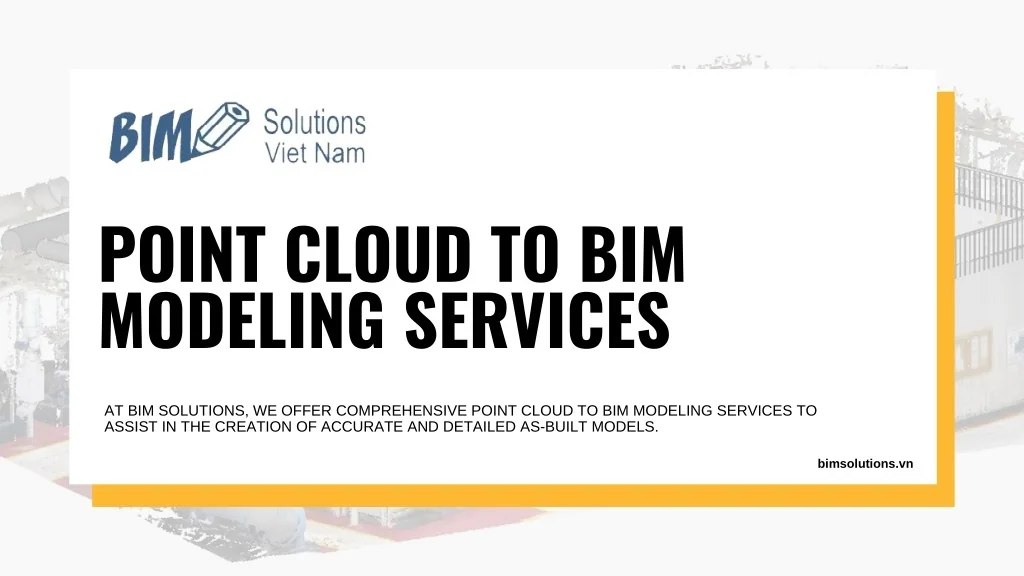 BIM Solutions Viet Nam

POINT CLOUD TO BIM MODELING SERVICES

AT BIM SOLUTIONS, WE OFFER COMPREHENSIVE POINT CLOUD TO BIM MODELING SERVICES TO ASSIST IN THE CREATION OF ACCURATE AND DETAILED AS-BUILT MODELS.

bimsolutions.vn